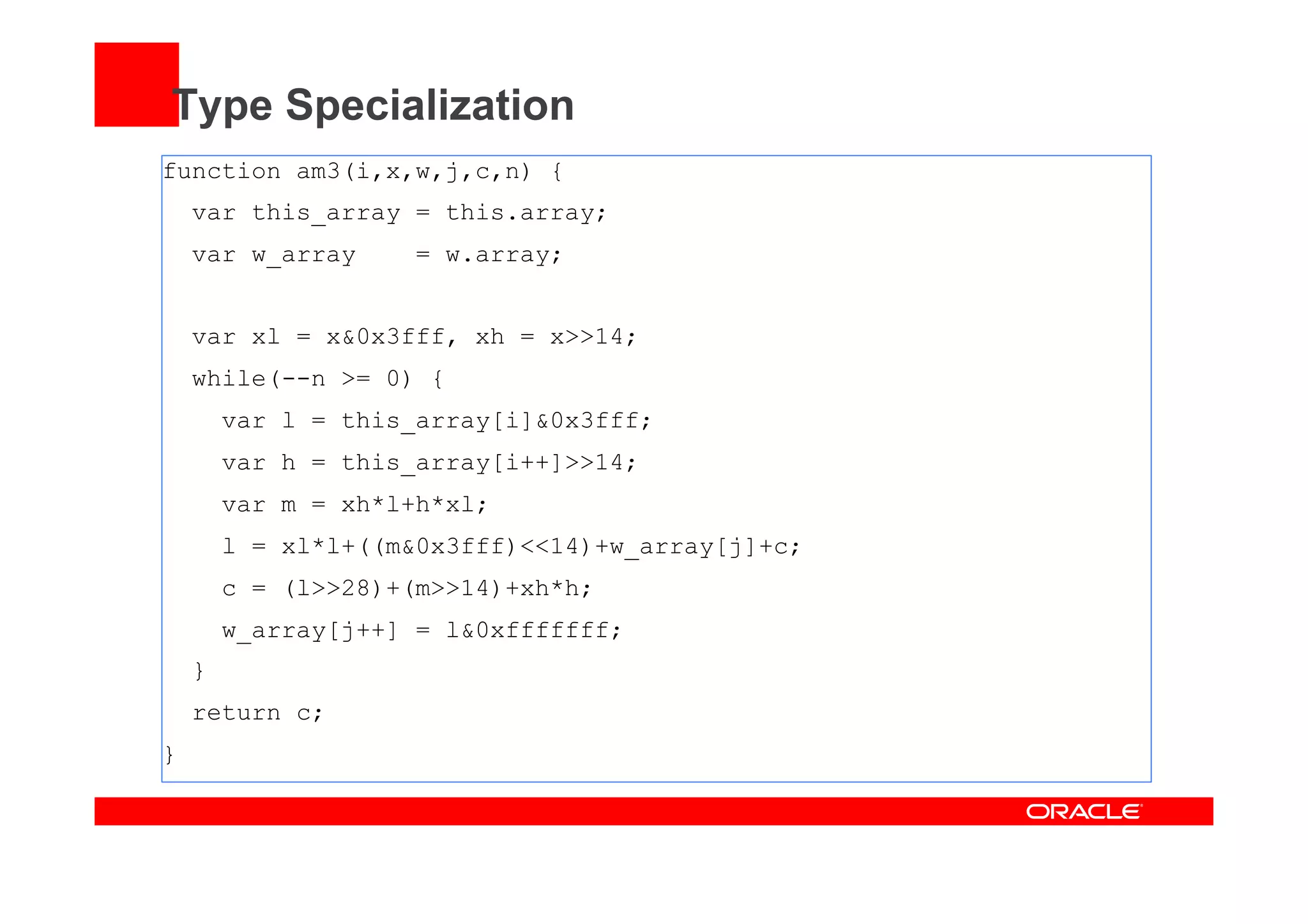 Type Specialization

function am3(i,x,w,j,c,n) {
  var this_array = this.array;
  var w_array    = w.array;

  var xl = x&0x3fff, xh = x>>14;
  while(--n >= 0) {
    var l = this_array[i]&0x3fff;
    var h = this_array[i++]>>14;
    var m = xh*l+h*xl;
    l = xl*l+((m&0x3fff)<<14)+w_array[j]+c;
    c = (l>>28)+(m>>14)+xh*h;
    w_array[j++] = l&0xfffffff;
  }
  return c;
}

ORACLE